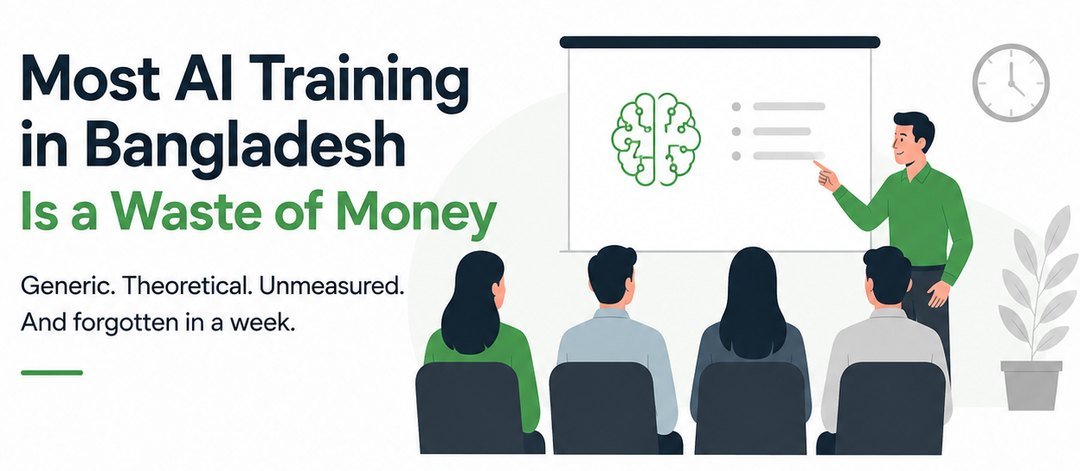 Most AI Training in Bangladesh Is a Waste of Money

Generic. Theoretical. Unmeasured. And forgotten in a week.